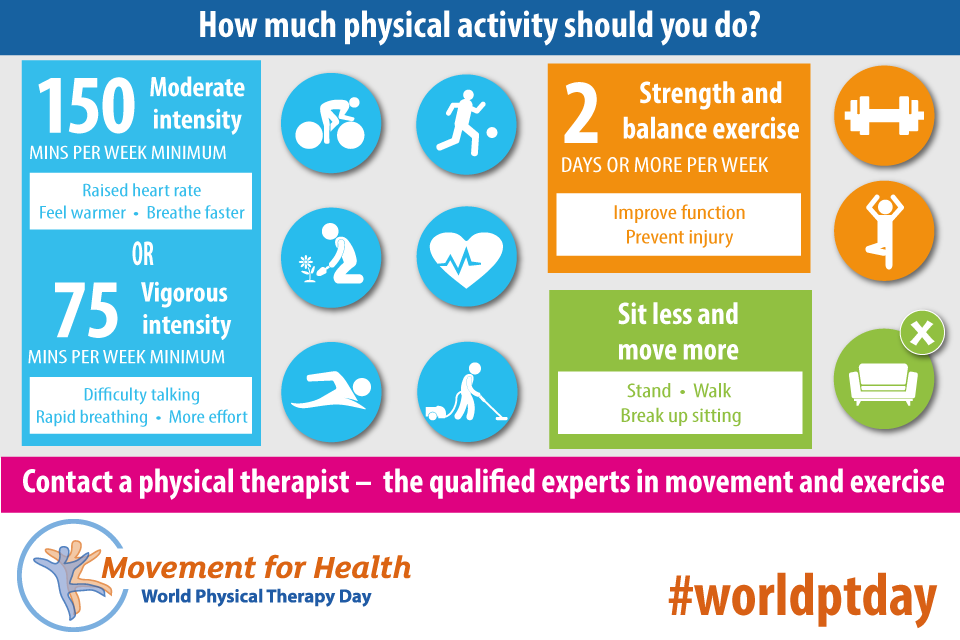 How much physical activity should you do?

150 Moderate intensity
MINS PER WEEK MINIMUM

Raised heart rate
Feel warmer • Breathe faster

OR

75 Vigorous intensity
MINS PER WEEK MINIMUM

Difficulty talking
Rapid breathing • More effort

2 Strength and balance exercise
DAYS OR MORE PER WEEK

Improve function
Prevent injury

Sit less and move more

Stand • Walk
Break up sitting

Contact a physical therapist – the qualified experts in movement and exercise

Movement for Health
World Physical Therapy Day

#worldptday